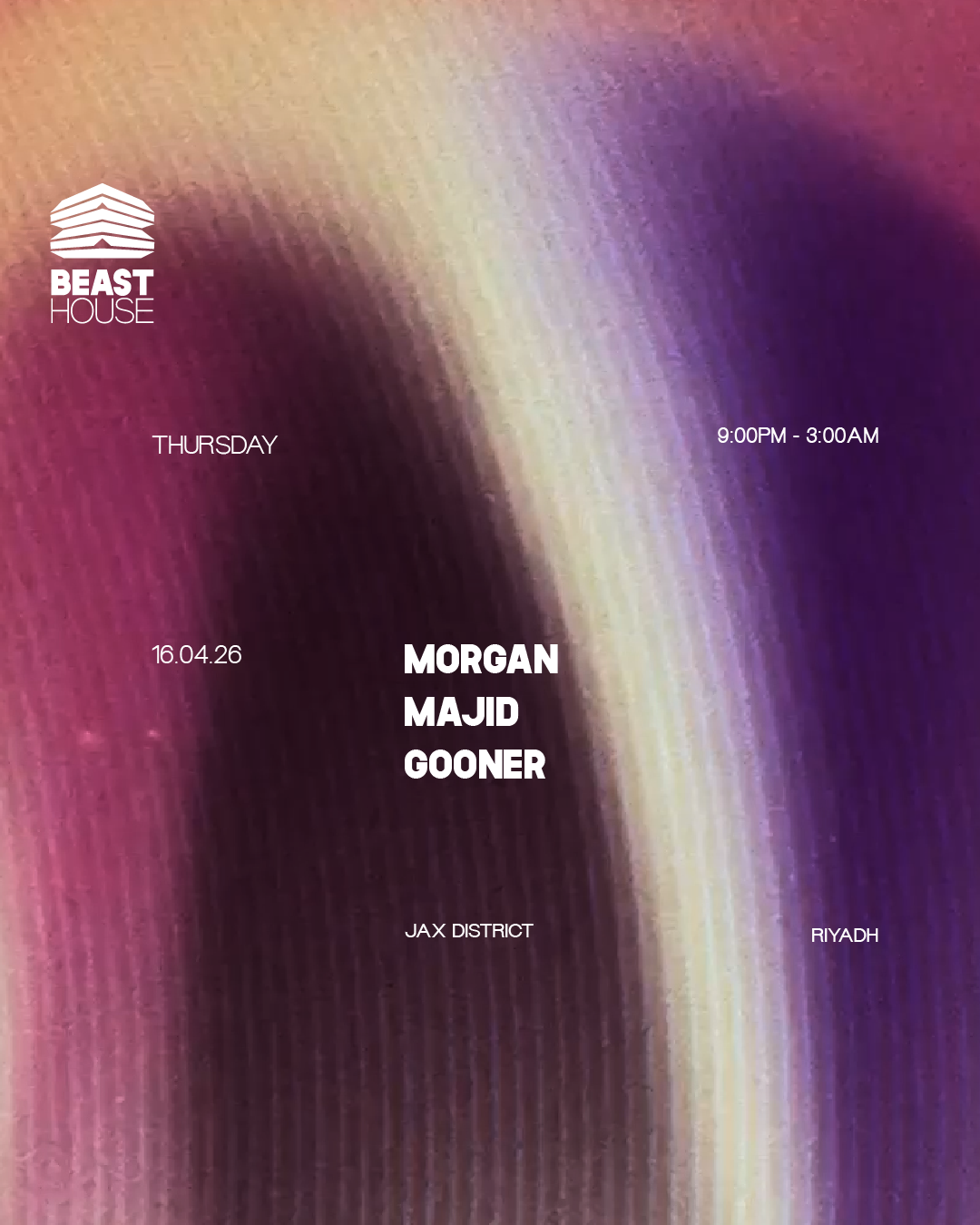 BEAST HOUSE

THURSDAY

9:00PM - 3:00AM

16.04.26

MORGAN
MAJID
GOONER

JAX DISTRICT

RIYADH